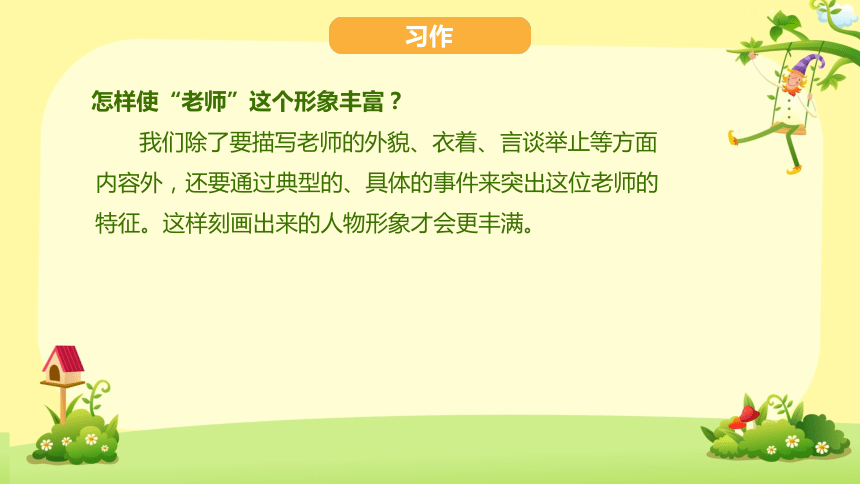 习作

怎样使“老师”这个形象丰富？

我们除了要描写老师的外貌、衣着、言谈举止等方面内容外，还要通过典型的、具体的事件来突出这位老师的特征。这样刻画出来的人物形象才会更丰满。